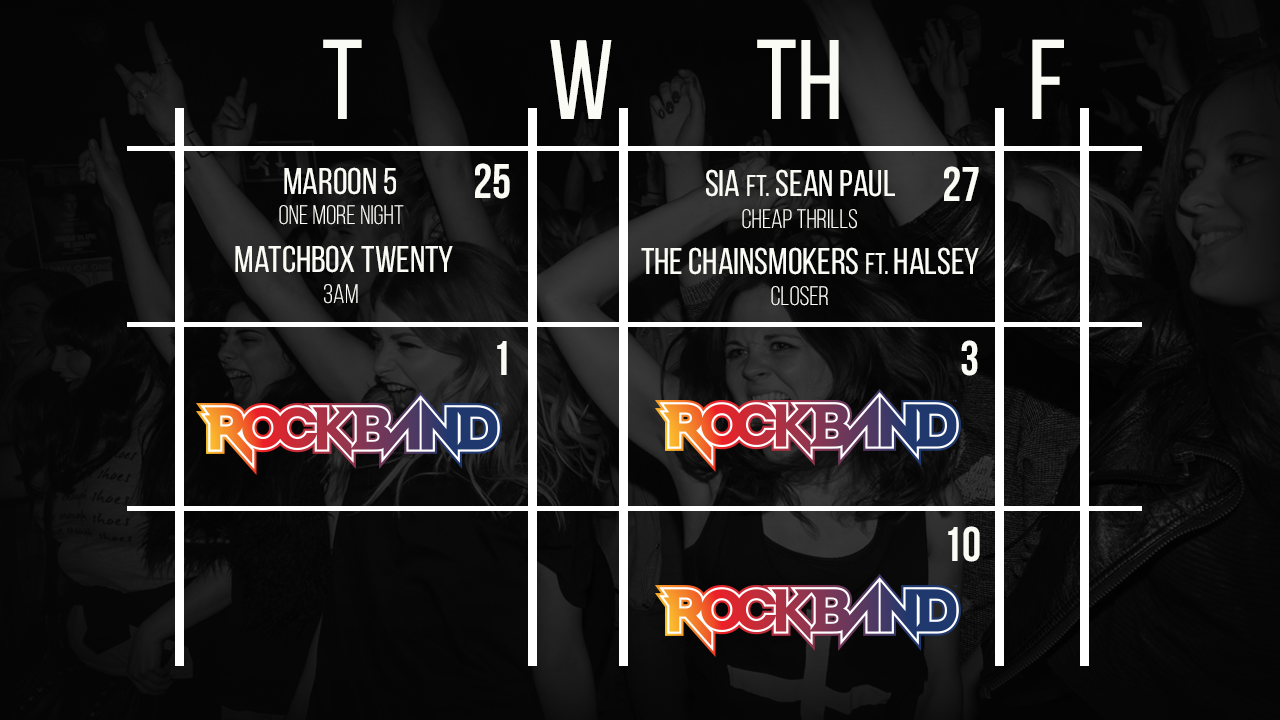 | T | W | TH | F |
|---|---|---|---|
| 25 MAROON 5 ONE MORE NIGHT MATCHBOX TWENTY 3AM | | 27 SIA FT. SEAN PAUL CHEAP THRILLS THE CHAINSMOKERS FT. HALSEY CLOSER | |
| 1 ROCKBAND | | 3 ROCKBAND | |
| | | 10 ROCKBAND | |